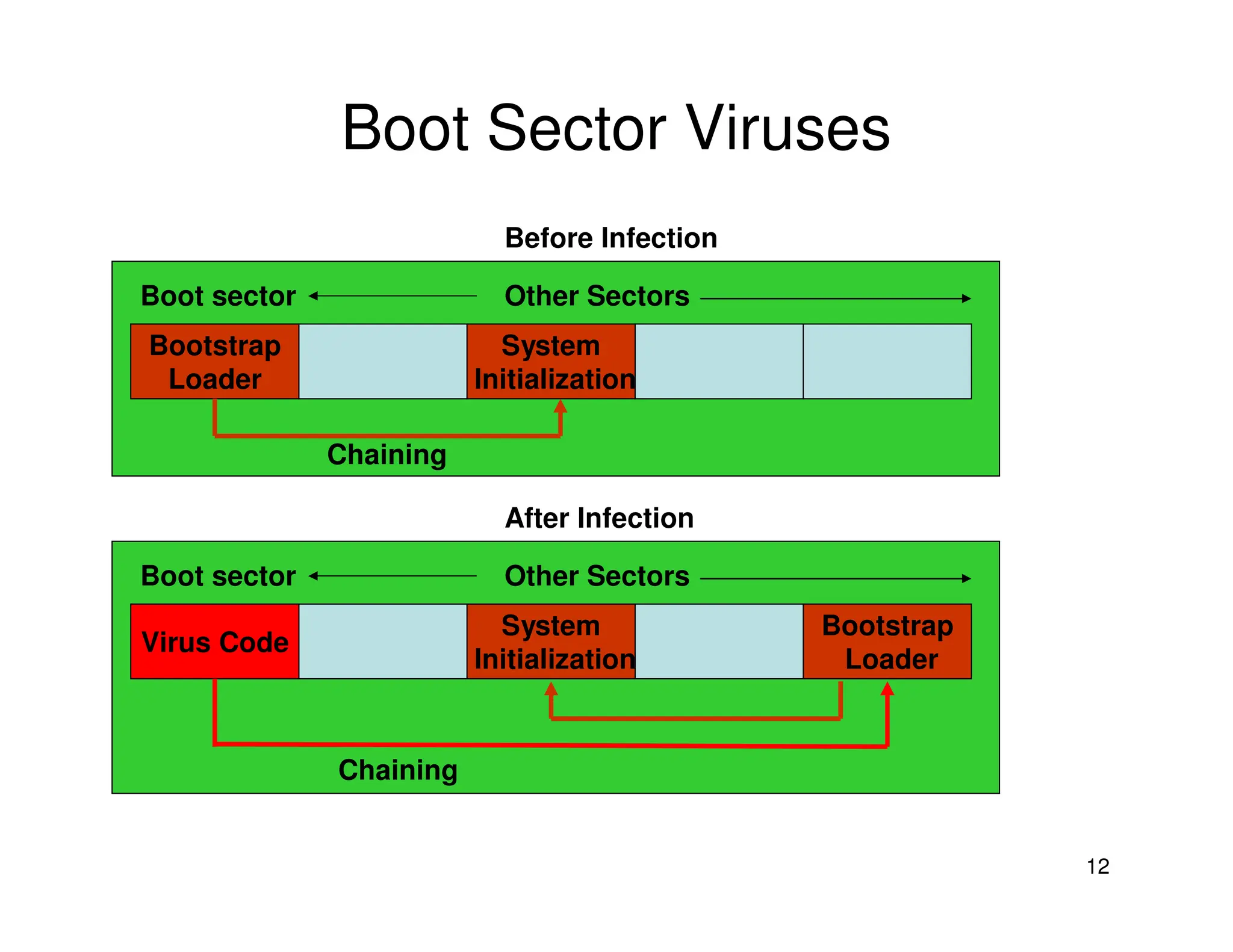 Boot Sector Viruses

Before Infection

Boot sector

Other Sectors

Bootstrap Loader

System Initialization

Chaining

After Infection

Boot sector

Other Sectors

Virus Code

System Initialization

Bootstrap Loader

Chaining

12